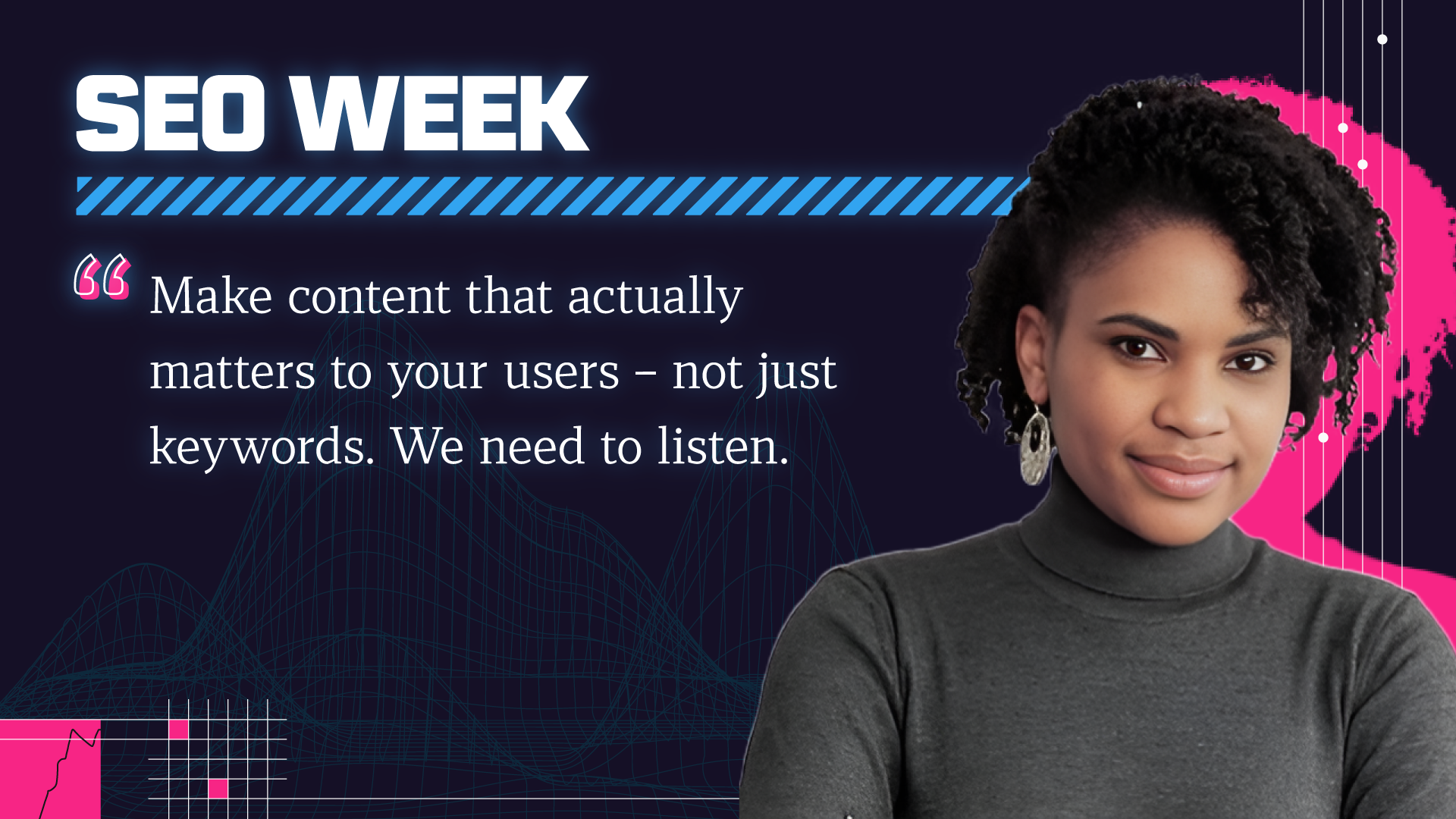 SEO WEEK

“ Make content that actually matters to your users – not just keywords. We need to listen.